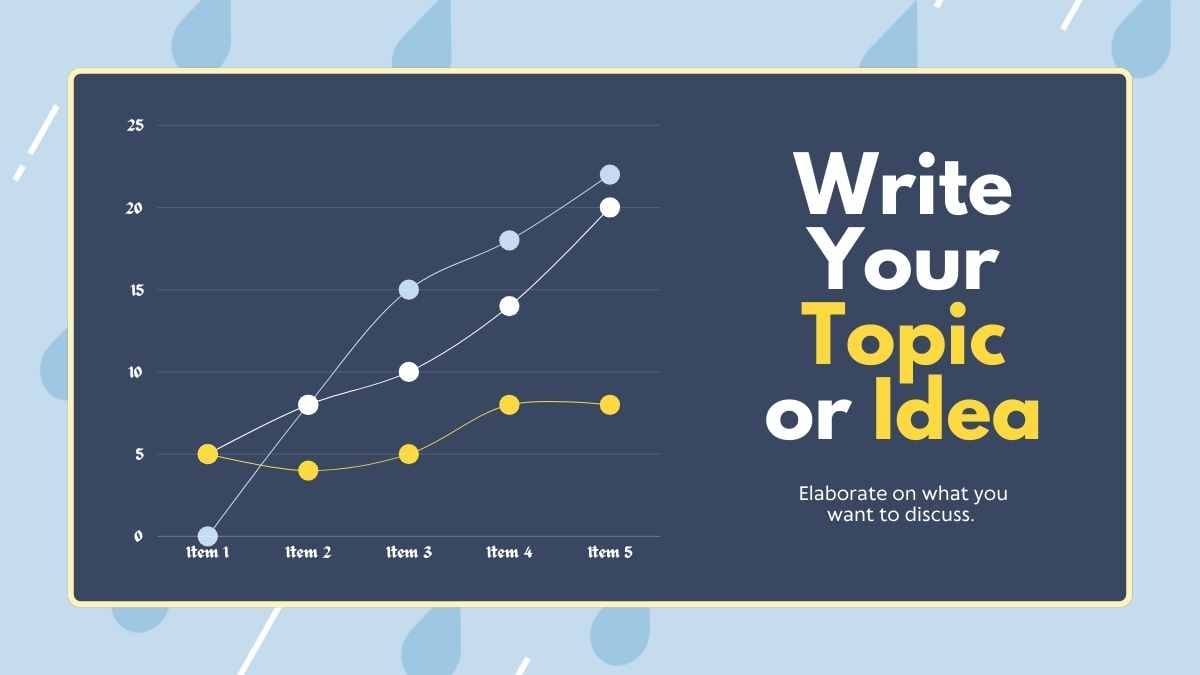 25
20
15
10
5
0
Item 1
Item 2
Item 3
Item 4
Item 5

Write Your Topic or Idea

Elaborate on what you want to discuss.